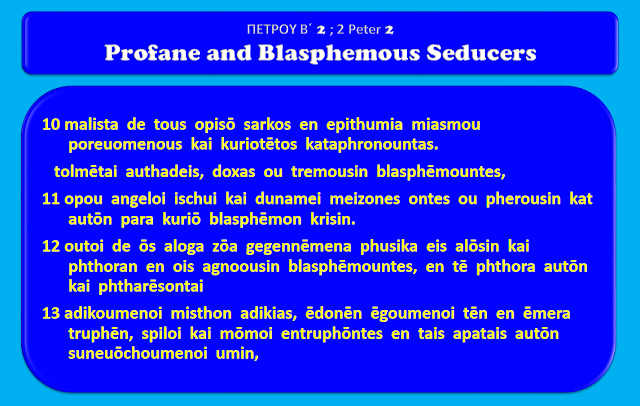 ΠΕΤΡΟΥ Β΄ 2 ; 2 Peter 2
Profane and Blasphemous Seducers

10 malista de tous opisō sarkos en epithumia miasmou poreuomenous kai kuriotētos kataphronountas.

tolmētai authadeis, doxas ou tremousin blasphēmountes,

11 opou angeloi ischui kai dunamei meizones ontes ou pherousin kat autōn para kuriō blasphēmon krisin.

12 outoi de ōs aloga zōa gegennēmena phusika eis alōsin kai phthoran en ois agnoousin blasphēmountes, en tē phthora autōn kai phtharēsontai

13 adikoumenoi misthon adikias, ēdonēn ēgoumenoi tēn en ēmera truphēn, spiloi kai mōmoi entruphōntes en tais apatais autōn suneuōchoumenoi umin,